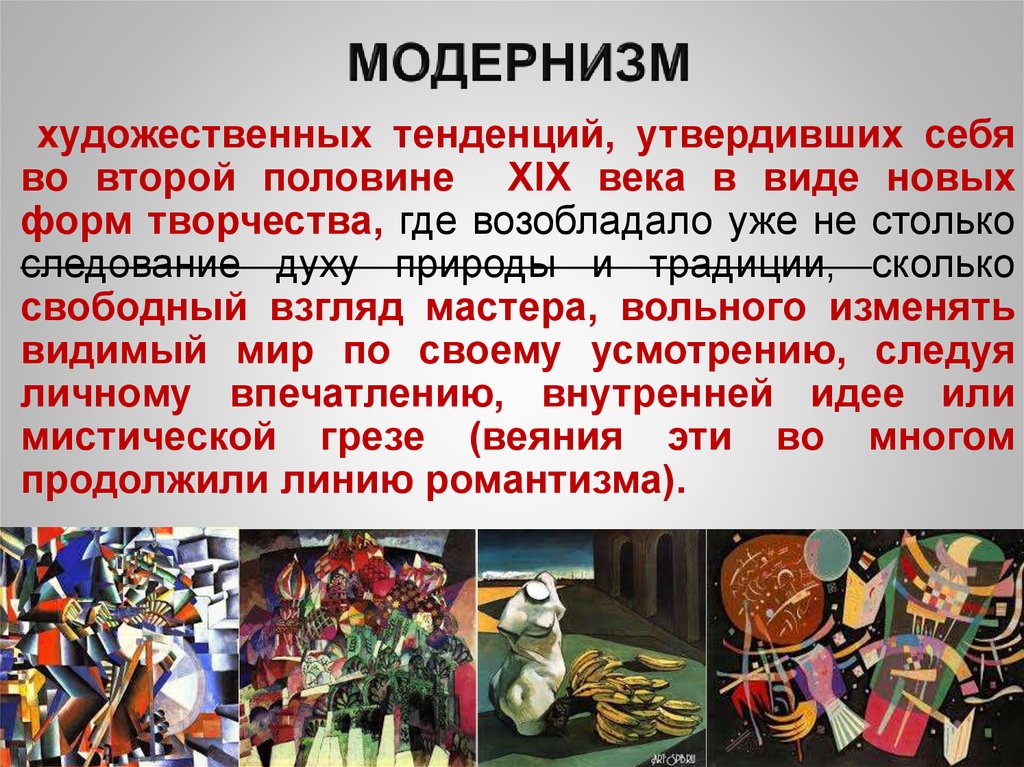 МОДЕРНИЗМ

художественных тенденций, утвердивших себя во второй половине XIX века в виде новых форм творчества, где возобладало уже не столько следование духу природы и традиции, сколько свободный взгляд мастера, вольного изменять видимый мир по своему усмотрению, следуя личному впечатлению, внутренней идее или мистической грезе (веяния эти во многом продолжили линию романтизма).

ARTSPB.RU